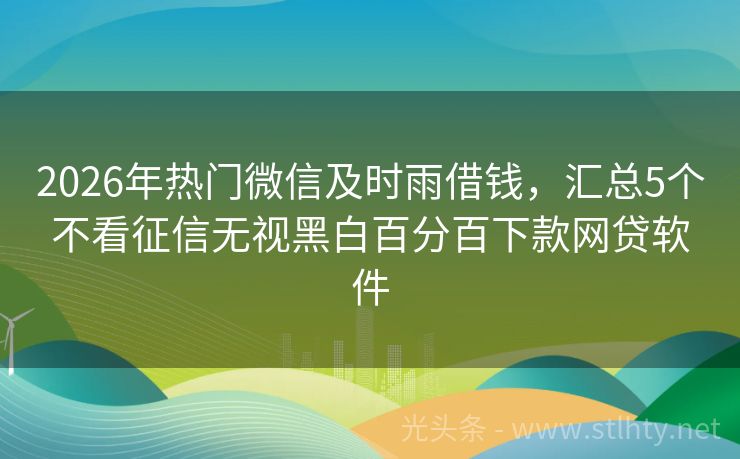 2026年热门微信及时雨借钱，汇总5个不看征信无视黑白百分百下款网贷软件

光头条 - www.stlhty.net